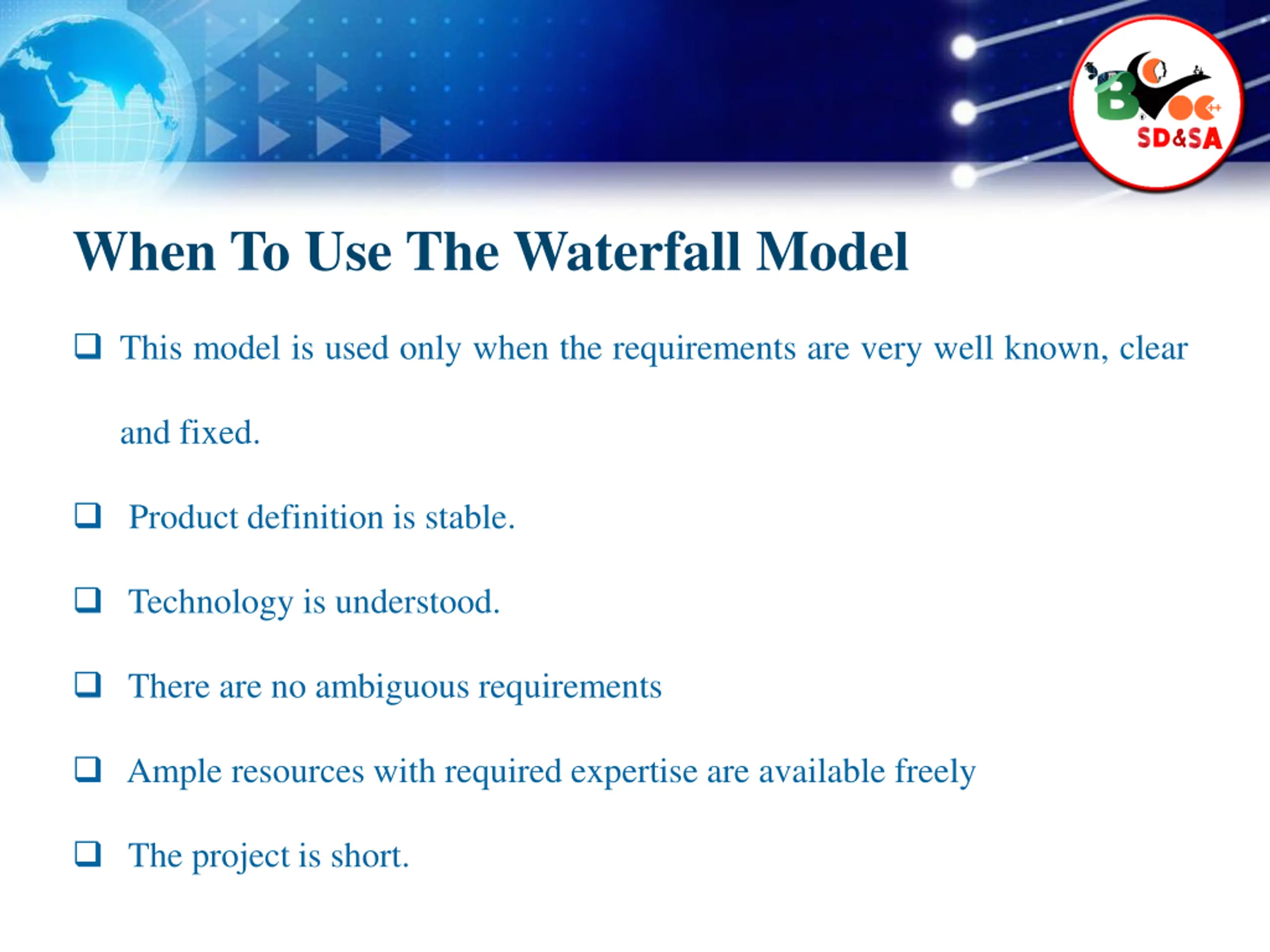 B.Voc
SD&SA

When To Use The Waterfall Model

❑ This model is used only when the requirements are very well known, clear and fixed.

❑ Product definition is stable.

❑ Technology is understood.

❑ There are no ambiguous requirements

❑ Ample resources with required expertise are available freely

❑ The project is short.